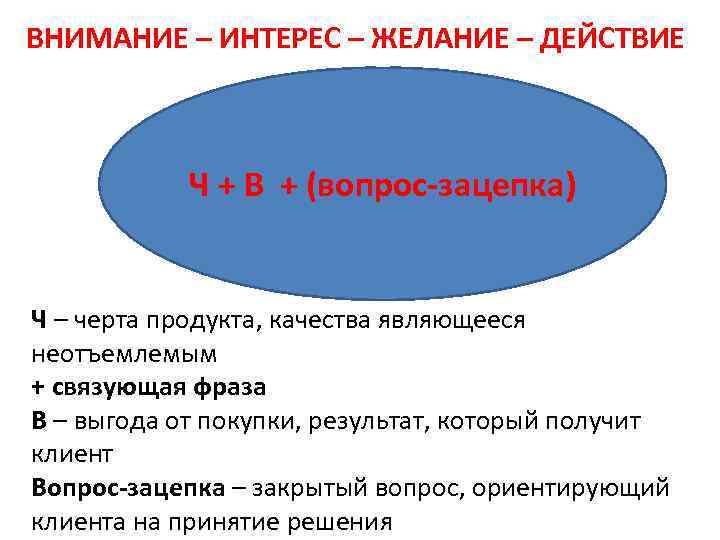 ВНИМАНИЕ – ИНТЕРЕС – ЖЕЛАНИЕ – ДЕЙСТВИЕ

Ч + В + (вопрос-зацепка)

Ч – черта продукта, качества являющееся неотъемлемым
+ связующая фраза
В – выгода от покупки, результат, который получит клиент
Вопрос-зацепка – закрытый вопрос, ориентирующий клиента на принятие решения